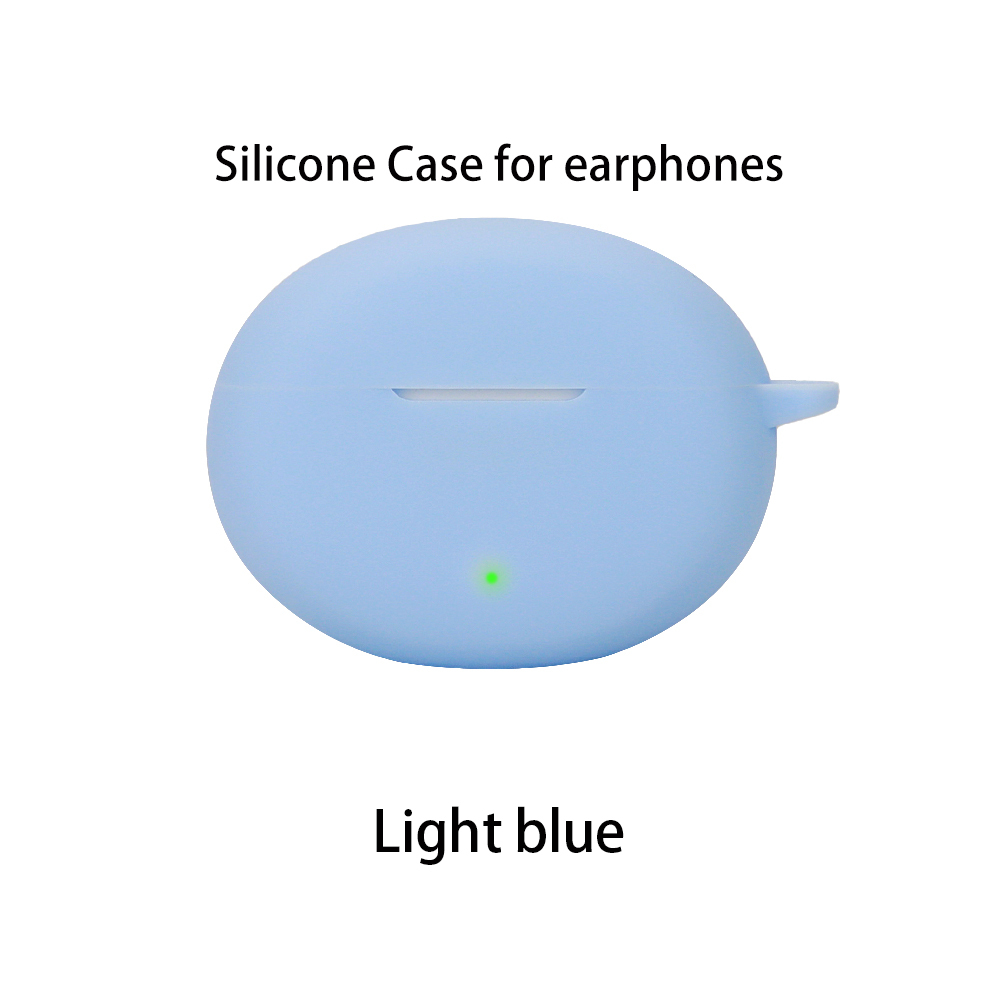 Silicone Case for earphones

Light blue